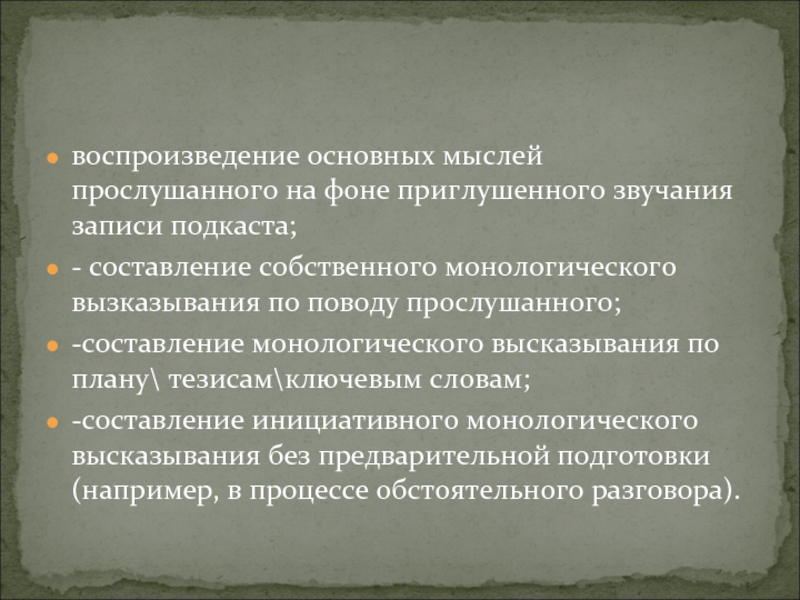 воспроизведение основных мыслей прослушанного на фоне приглушенного звучания записи подкаста;

- составление собственного монологического вызказывания по поводу прослушанного;

-составление монологического высказывания по плану\ тезисам\ключевым словам;

-составление инициативного монологического высказывания без предварительной подготовки (например, в процессе обстоятельного разговора).